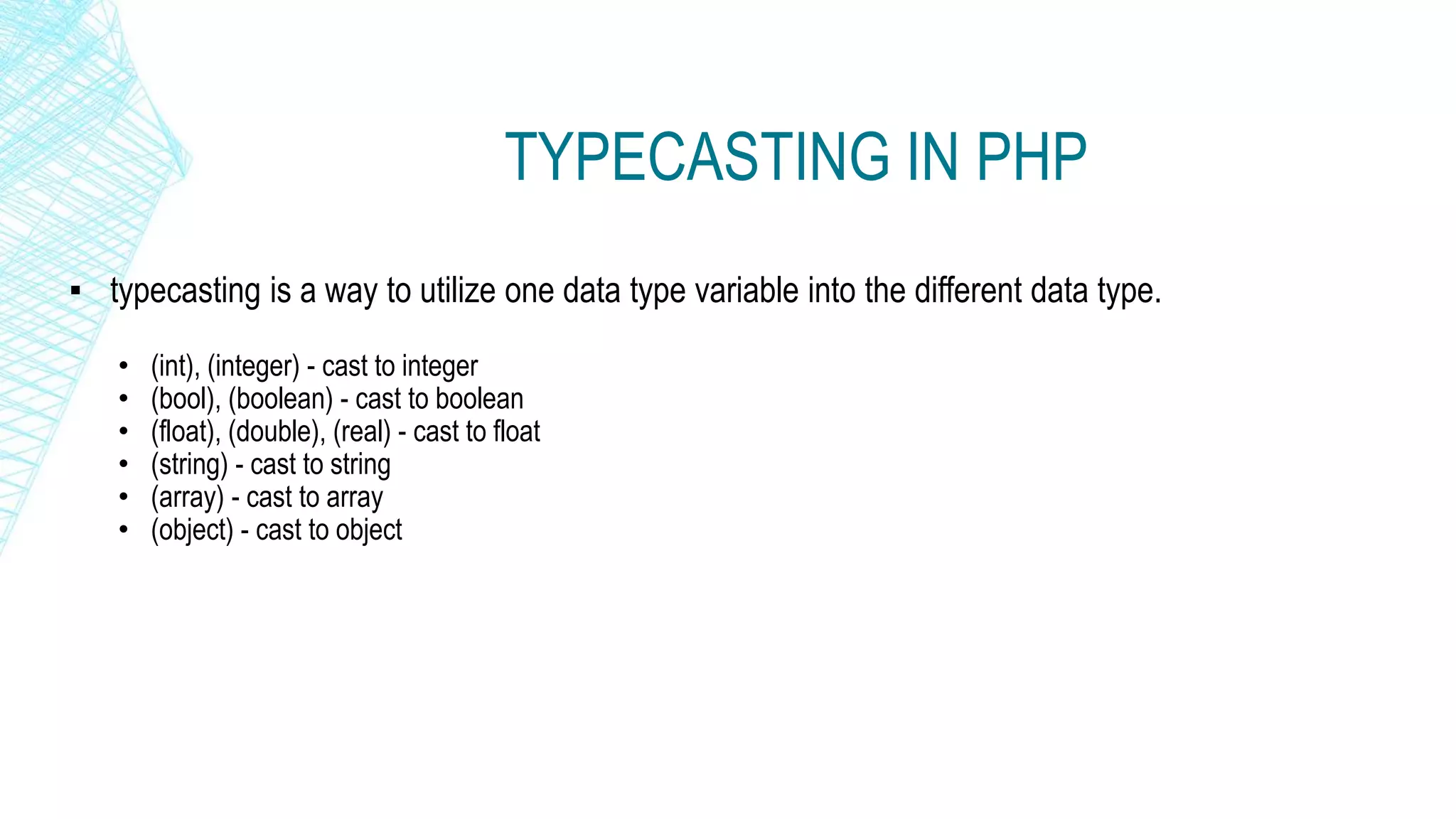 TYPECASTING IN PHP

▪ typecasting is a way to utilize one data type variable into the different data type.

• (int), (integer) - cast to integer
• (bool), (boolean) - cast to boolean
• (float), (double), (real) - cast to float
• (string) - cast to string
• (array) - cast to array
• (object) - cast to object